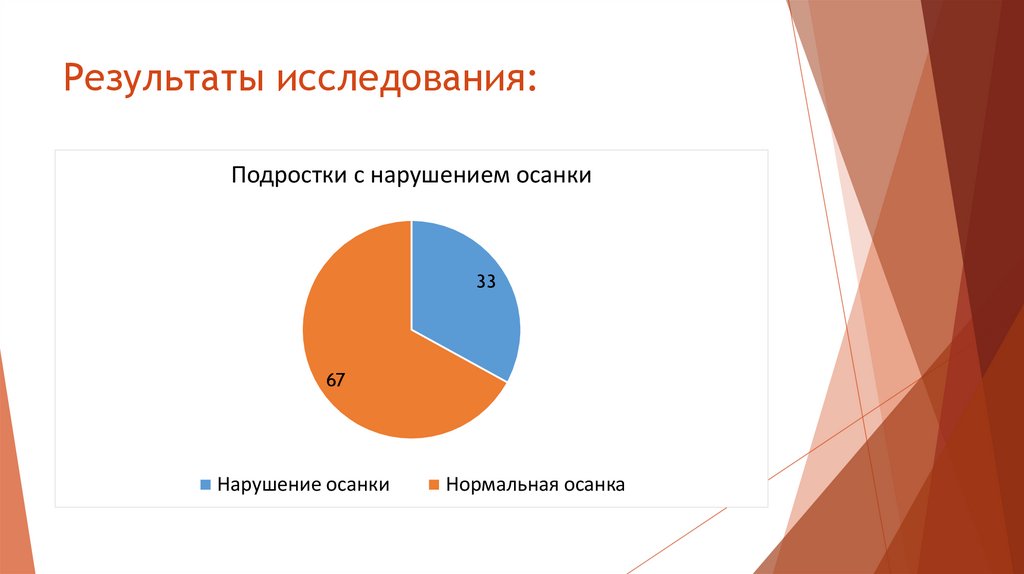 Результаты исследования:

Подростки с нарушением осанки

33

67

Нарушение осанки Нормальная осанка